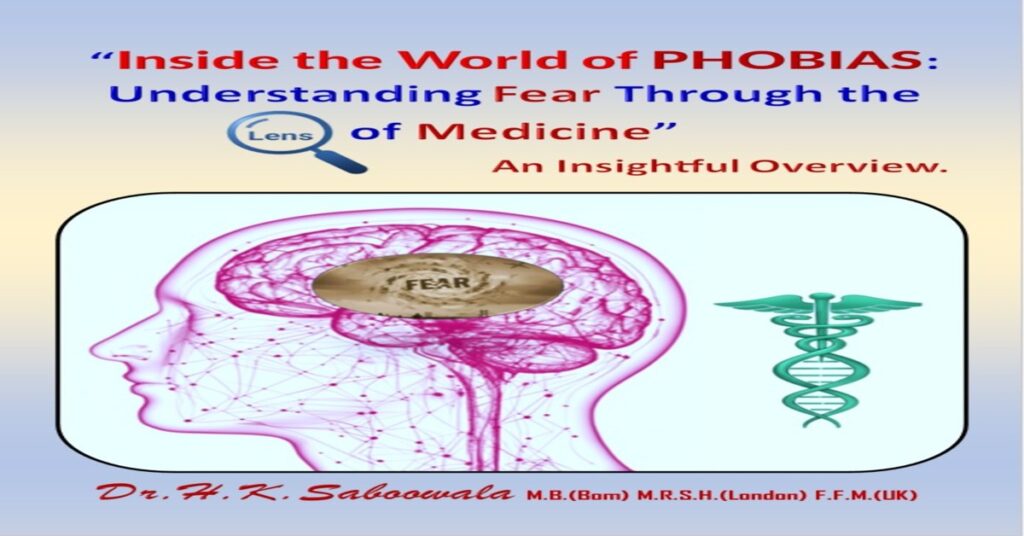 "Inside the World of PHOBIAS: Understanding Fear Through the Lens of Medicine"

An Insightful Overview.

FEAR

Dr. H. K. Saboowala M.B.(Bom) M.R.S.H.(London) F.F.M.(UK)